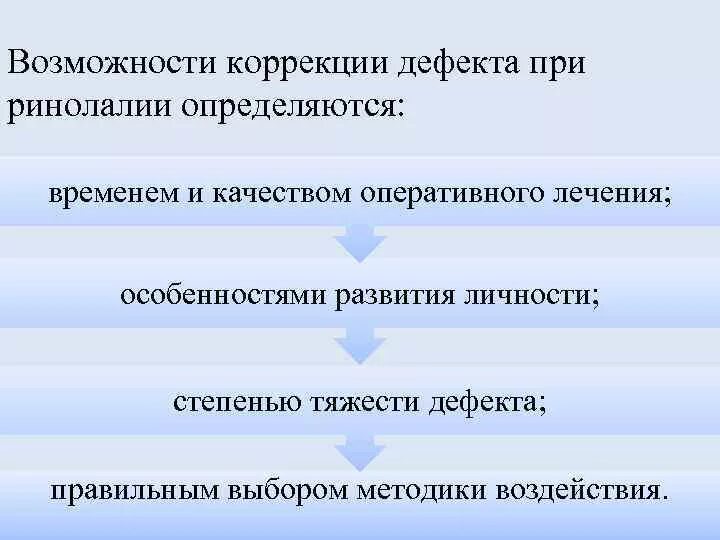 Возможности коррекции дефекта при ринолалии определяются:

временем и качеством оперативного лечения;

особенностями развития личности;

степенью тяжести дефекта;

правильным выбором методики воздействия.